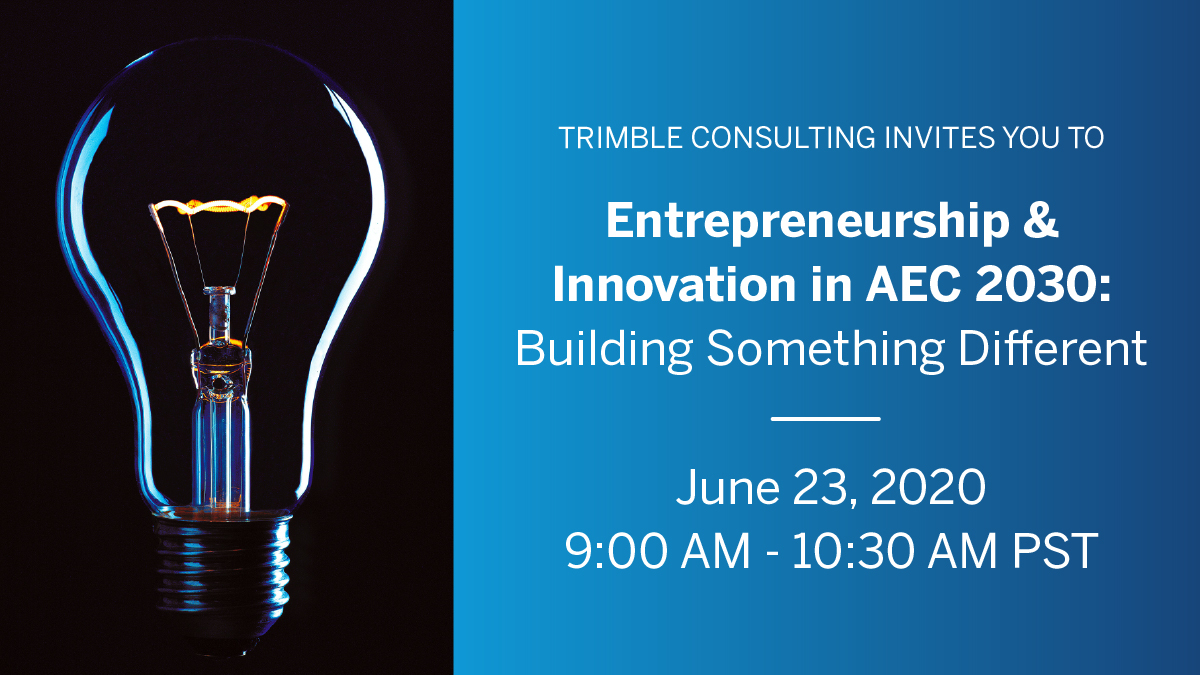 TRIMBLE CONSULTING INVITES YOU TO

Entrepreneurship & Innovation in AEC 2030: Building Something Different

June 23, 2020
9:00 AM - 10:30 AM PST